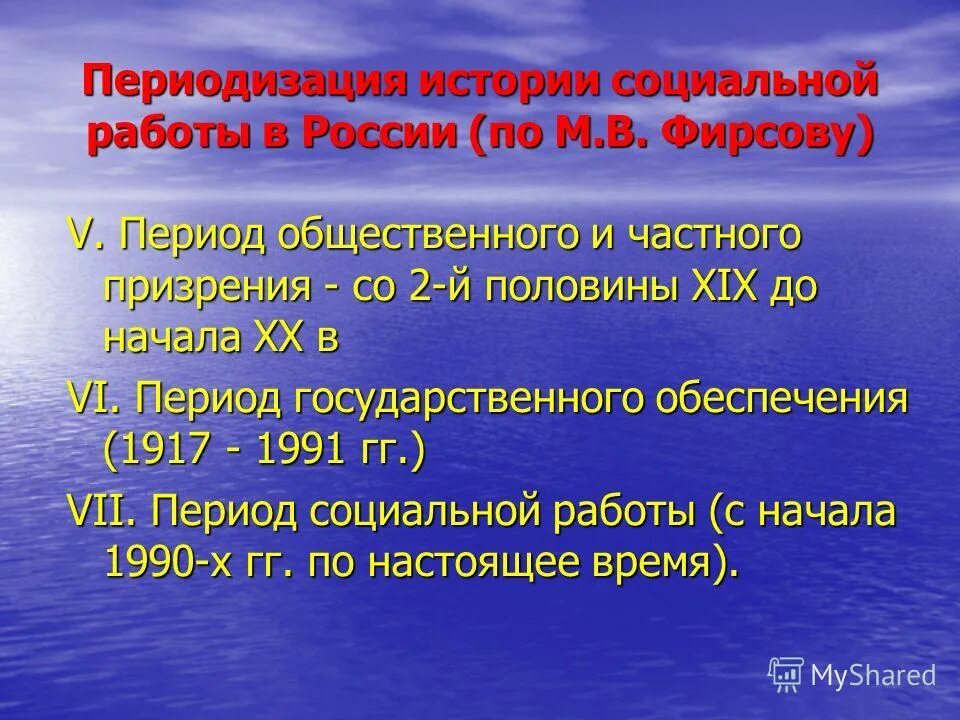 Периодизация истории социальной работы в России (по М.В. Фирсову)

V. Период общественного и частного призрения - со 2-й половины XIX до начала XX в

VI. Период государственного обеспечения (1917 - 1991 гг.)

VII. Период социальной работы (с начала 1990-х гг. по настоящее время).

MyShared